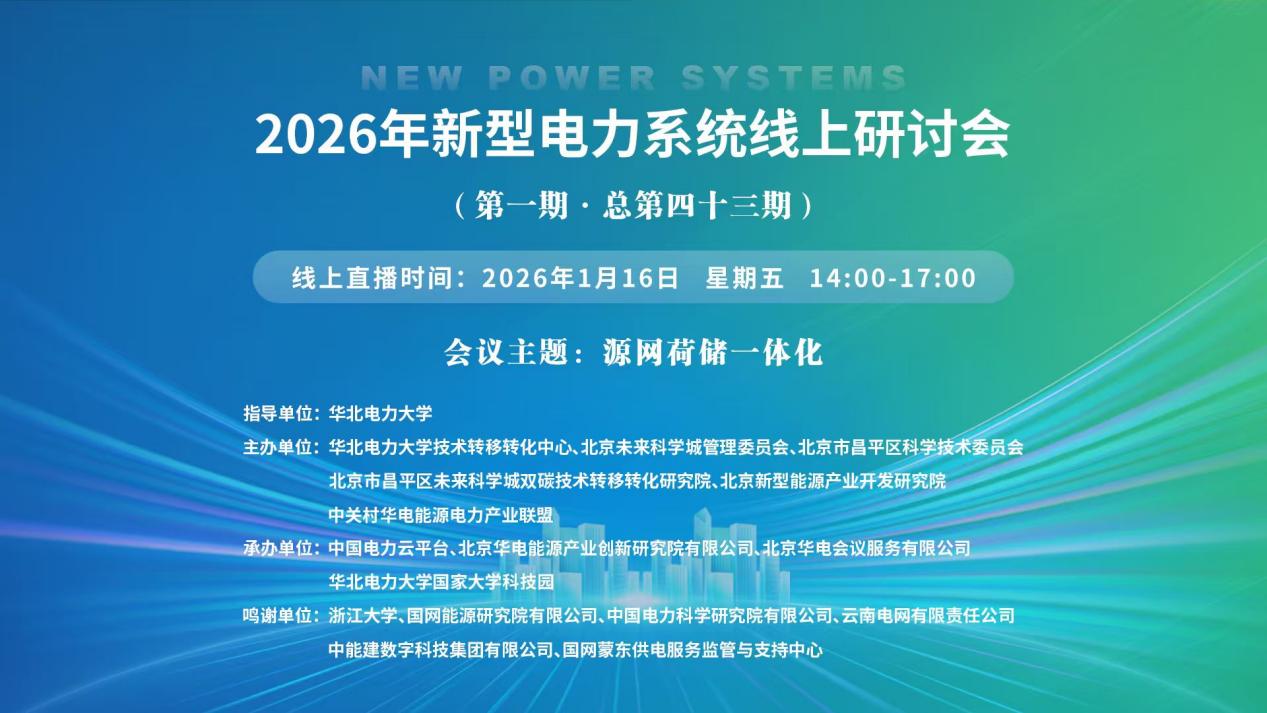 NEW POWER SYSTEMS
2026年新型电力系统线上研讨会

（第一期 · 总第四十三期）

线上直播时间：2026年1月16日 星期五 14:00-17:00

会议主题：源网荷储一体化

指导单位：华北电力大学
主办单位：华北电力大学技术转移转化中心、北京未来科学城管理委员会、北京市昌平区科学技术委员会
北京市昌平区未来科学城双碳技术转移转化研究院、北京新型能源产业开发研究院
中关村华电能源电力产业联盟
承办单位：中国电力云平台、北京华电能源产业创新研究院有限公司、北京华电会议服务有限公司
华北电力大学国家大学科技园
鸣谢单位：浙江大学、国网能源研究院有限公司、中国电力科学研究院有限公司、云南电网有限责任公司
中能建数字科技集团有限公司、国网蒙东供电服务监管与支持中心